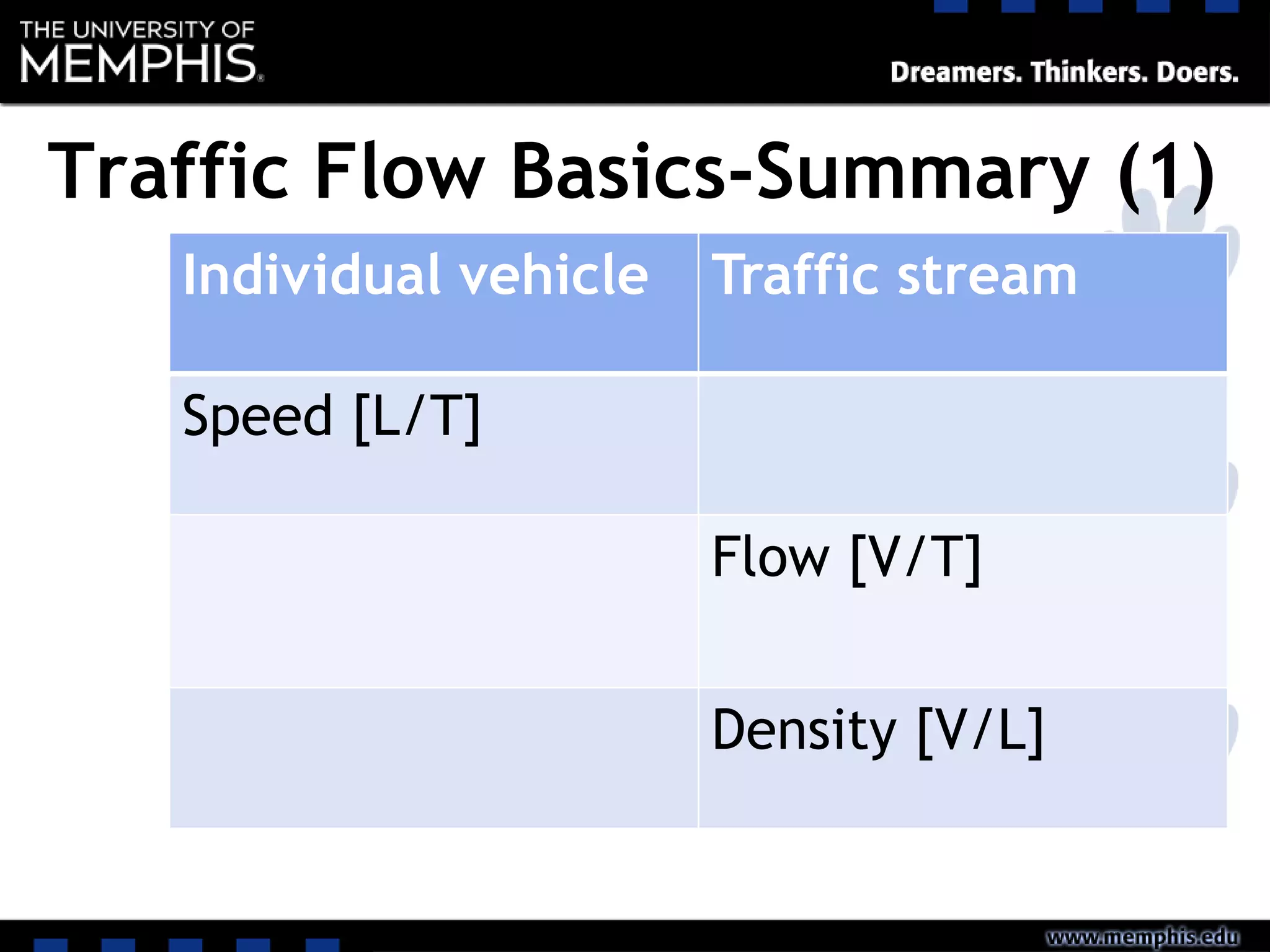 THE UNIVERSITY OF MEMPHIS.

Dreamers. Thinkers. Doers.

Traffic Flow Basics-Summary (1)

| Individual vehicle | Traffic stream |
|---|---|
| Speed [L/T] | |
| | Flow [V/T] |
| | Density [V/L] |

www.memphis.edu